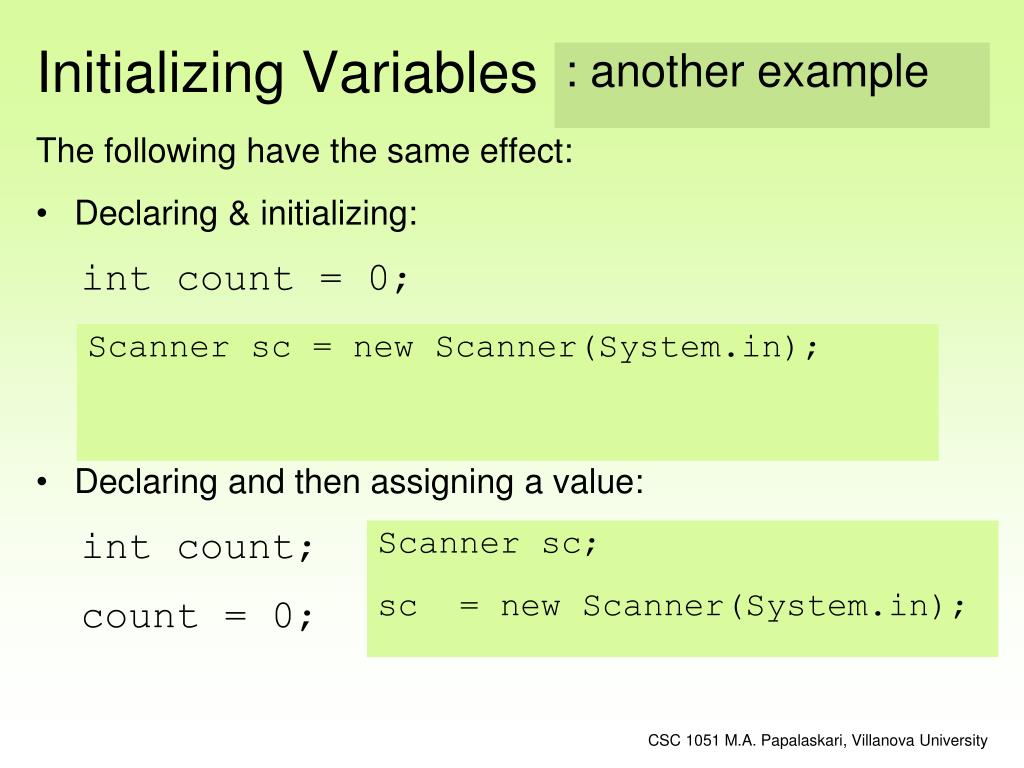 Initializing Variables : another example

The following have the same effect:

• Declaring & initializing:

int count = 0;

Scanner sc = new Scanner(System.in);

• Declaring and then assigning a value:

int count;

count = 0;

Scanner sc;

sc = new Scanner(System.in);

CSC 1051 M.A. Papalaskari, Villanova University